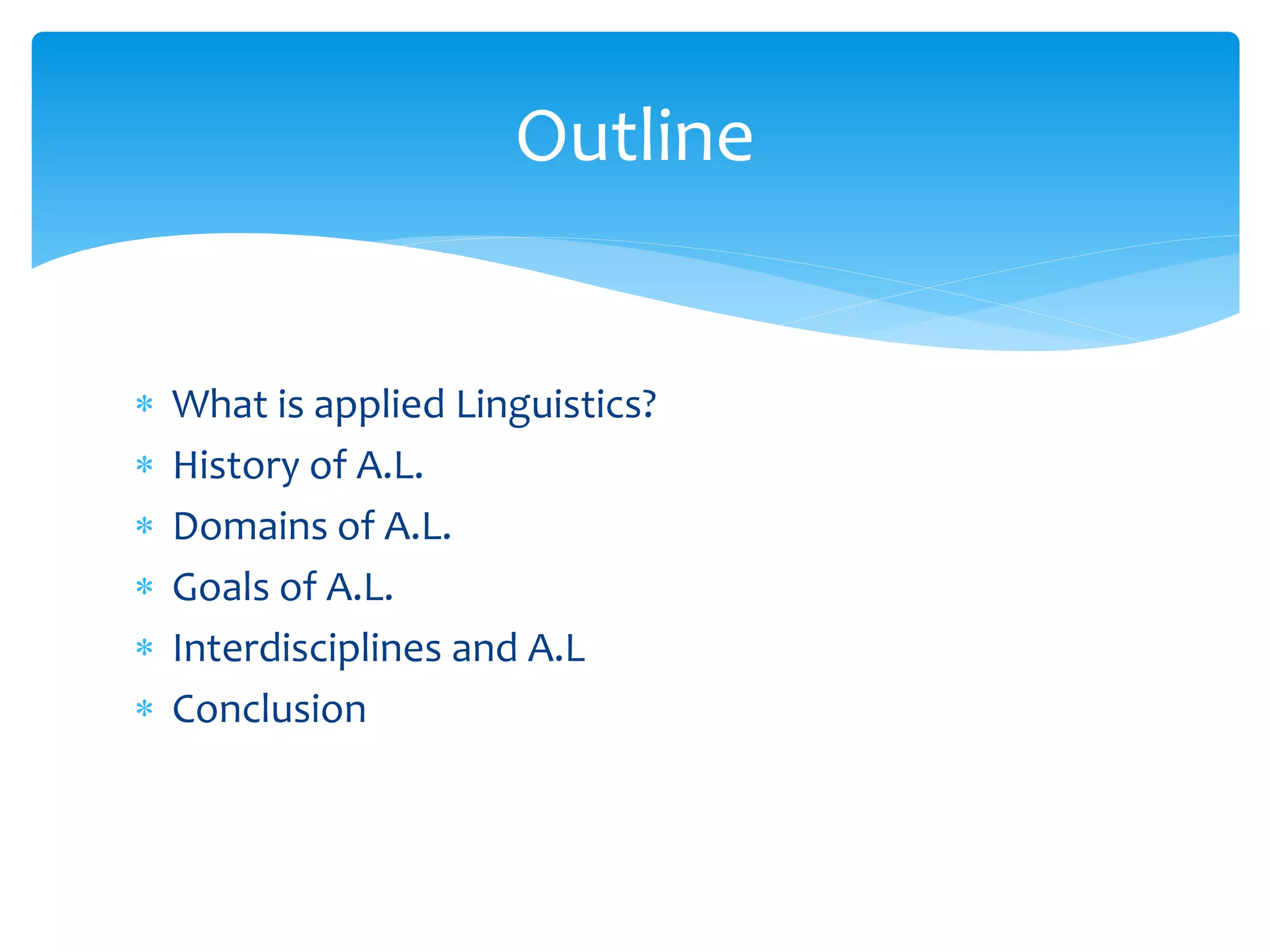 Outline

* What is applied Linguistics?
* History of A.L.
* Domains of A.L.
* Goals of A.L.
* Interdisciplines and A.L
* Conclusion